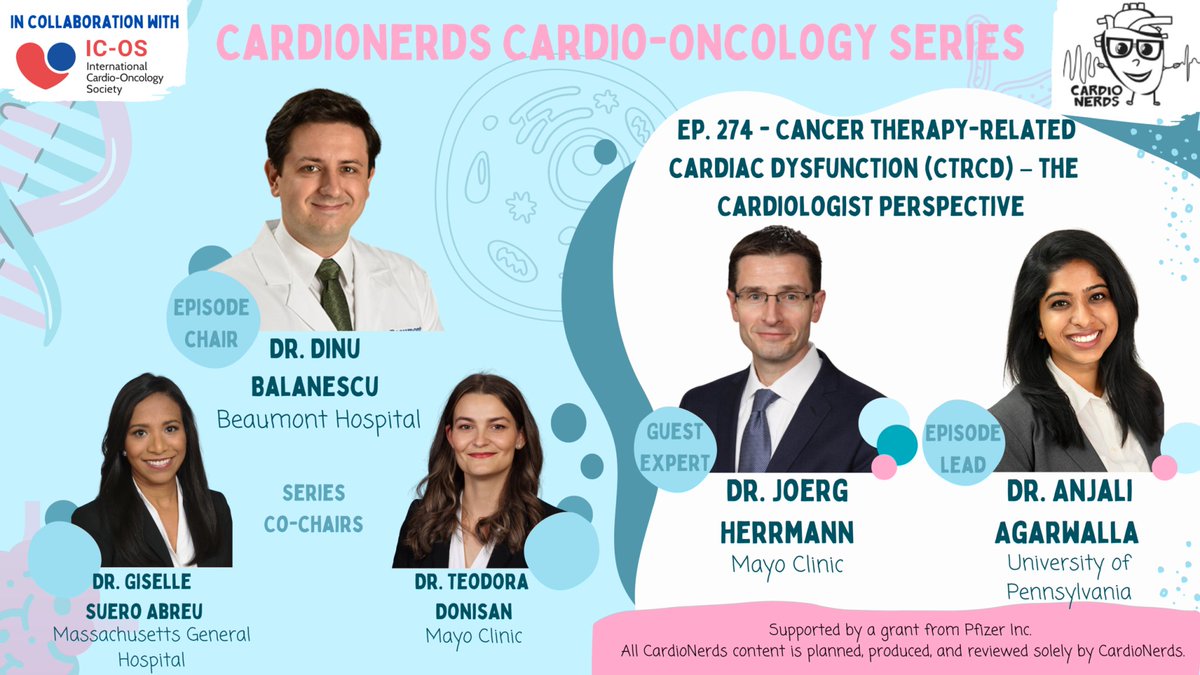 IN COLLABORATION WITH
IC-OS
International Cardio-Oncology Society

CARDIONERDS CARDIO-ONCOLOGY SERIES

CARDIO NERDS

EP. 274 - CANCER THERAPY-RELATED CARDIAC DYSFUNCTION (CTRCD) – THE CARDIOLOGIST PERSPECTIVE

EPISODE CHAIR
DR. DINU BALANESCU
Beaumont Hospital

SERIES CO-CHAIRS

DR. GISELLE SUERO ABREU
Massachusetts General Hospital

DR. TEODORA DONISAN
Mayo Clinic

GUEST EXPERT
DR. JOERG HERRMANN
Mayo Clinic

EPISODE LEAD
DR. ANJALI AGARWALLA
University of Pennsylvania

Supported by a grant from Pfizer Inc.
All CardioNerds content is planned, produced, and reviewed solely by CardioNerds.